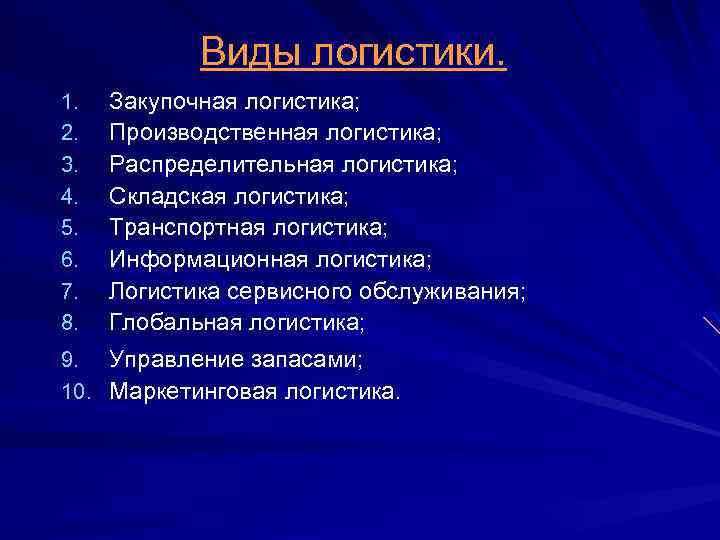 Виды логистики.

1. Закупочная логистика;
2. Производственная логистика;
3. Распределительная логистика;
4. Складская логистика;
5. Транспортная логистика;
6. Информационная логистика;
7. Логистика сервисного обслуживания;
8. Глобальная логистика;
9. Управление запасами;
10. Маркетинговая логистика.